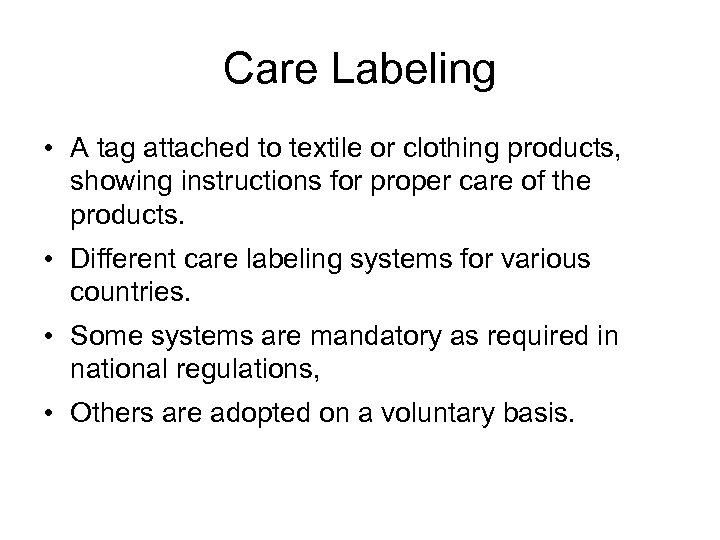 Care Labeling

• A tag attached to textile or clothing products, showing instructions for proper care of the products.

• Different care labeling systems for various countries.

• Some systems are mandatory as required in national regulations,

• Others are adopted on a voluntary basis.